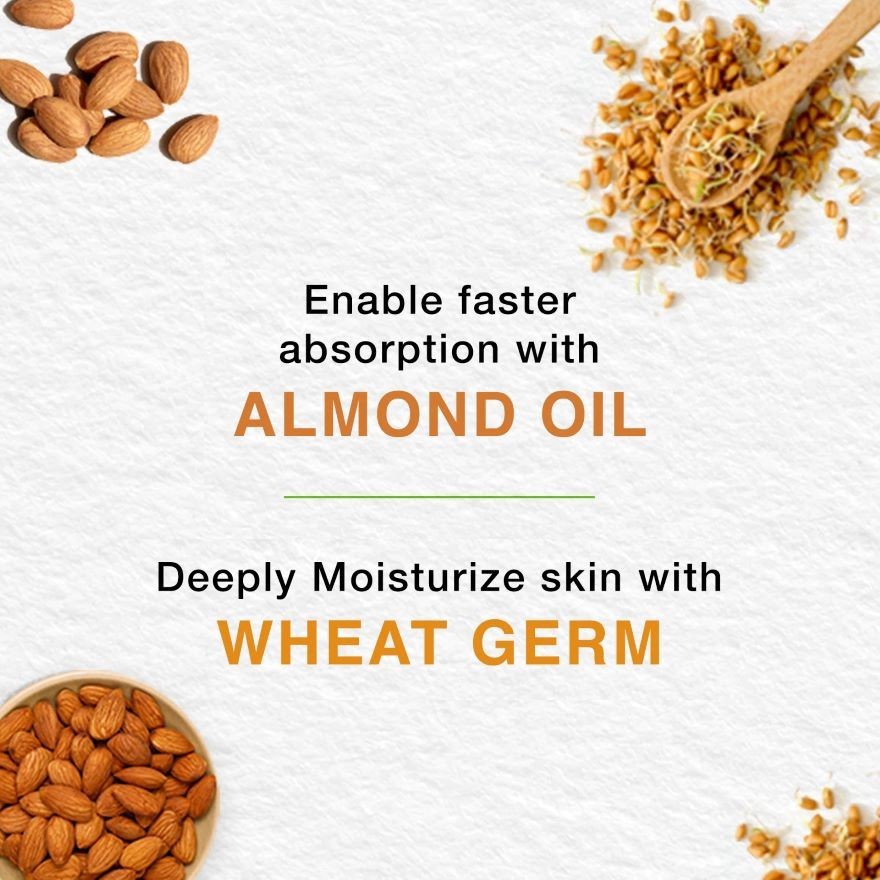 Enable faster absorption with
ALMOND OIL

Deeply Moisturize skin with
WHEAT GERM